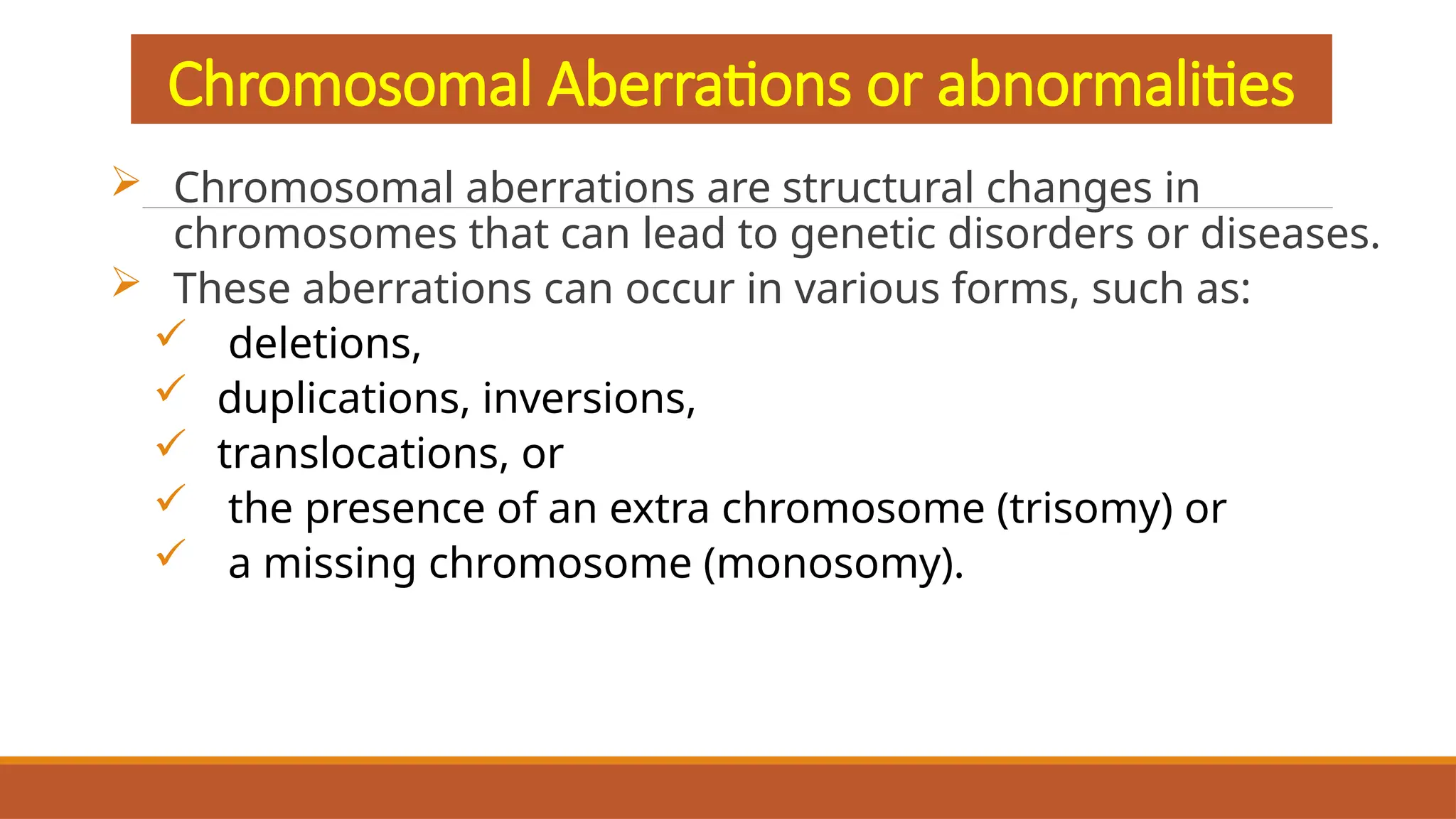 Chromosomal Aberrations or abnormalities

➢ Chromosomal aberrations are structural changes in chromosomes that can lead to genetic disorders or diseases.

➢ These aberrations can occur in various forms, such as:

✓ deletions,

✓ duplications, inversions,

✓ translocations, or

✓ the presence of an extra chromosome (trisomy) or

✓ a missing chromosome (monosomy).